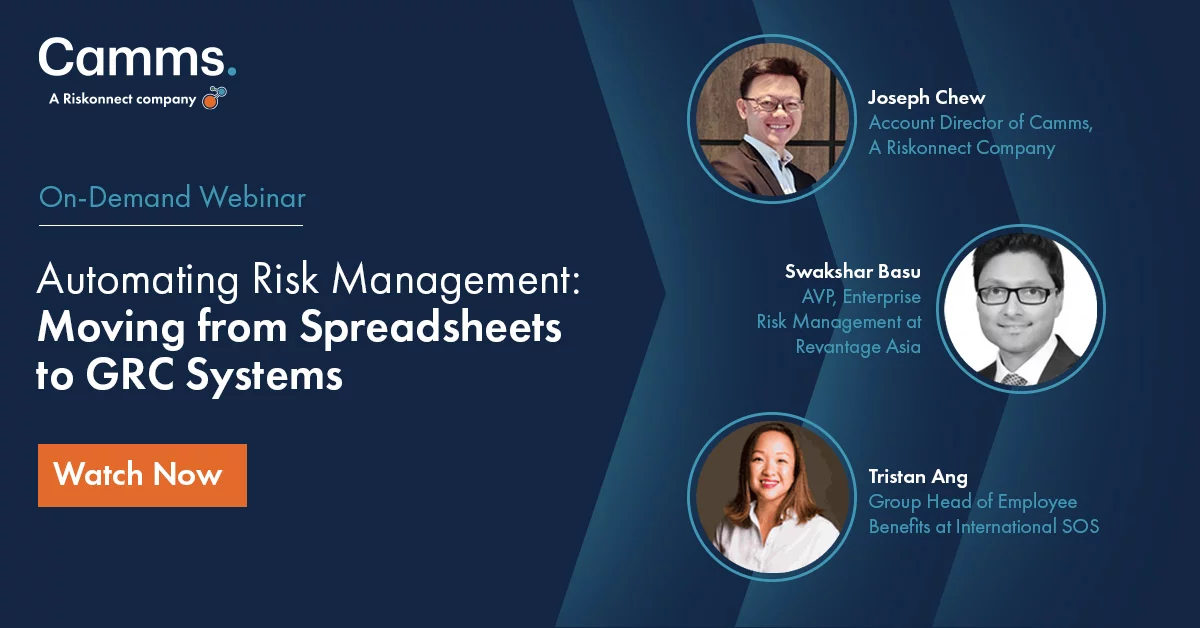 Camms.
A Riskonnect company

On-Demand Webinar

Automating Risk Management: Moving from Spreadsheets to GRC Systems

Watch Now

Joseph Chew
Account Director of Camms, A Riskonnect Company

Swakshar Basu
AVP, Enterprise Risk Management at Revantage Asia

Tristan Ang
Group Head of Employee Benefits at International SOS